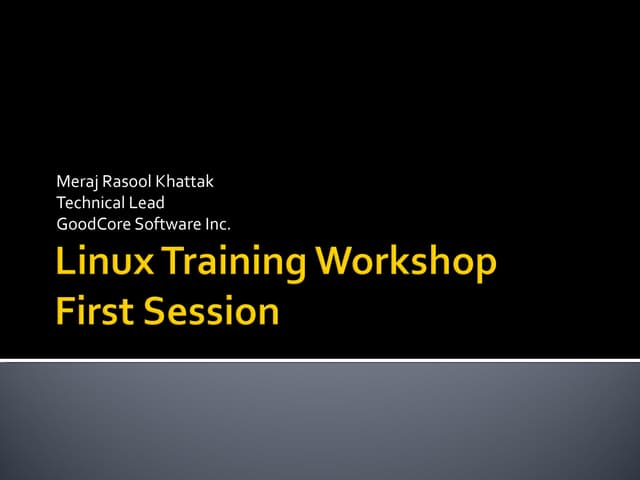 Meraj Rasool Khattak
Technical Lead
GoodCore Software Inc.

Linux Training Workshop
First Session